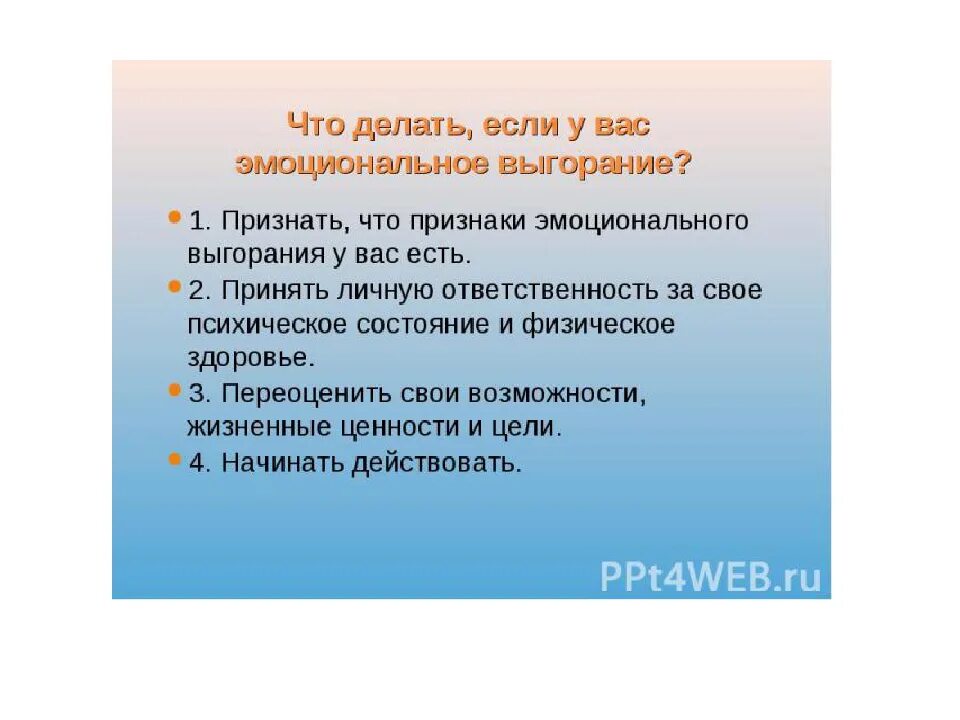 Что делать, если у вас эмоциональное выгорание?

• 1. Признать, что признаки эмоционального выгорания у вас есть.
• 2. Принять личную ответственность за свое психическое состояние и физическое здоровье.
• 3. Переоценить свои возможности, жизненные ценности и цели.
• 4. Начинать действовать.

PPt4WEB.ru